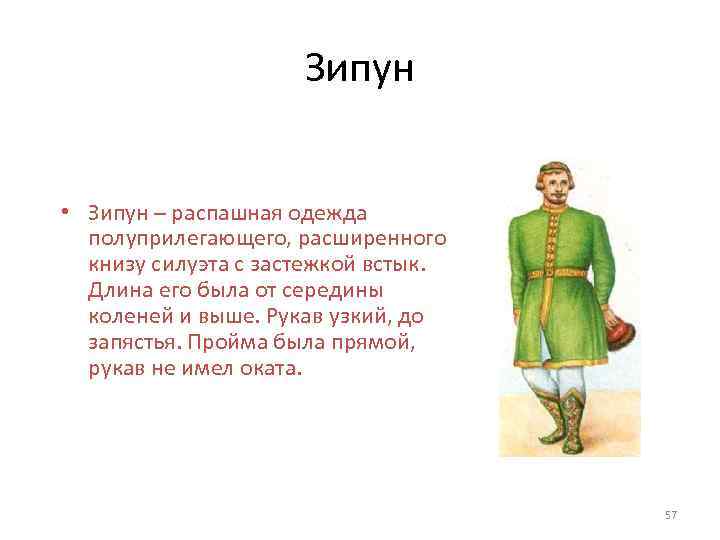 Зипун

• Зипун – распашная одежда полуприлегающего, расширенного книзу силуэта с застежкой встык. Длина его была от середины коленей и выше. Рукав узкий, до запястья. Пройма была прямой, рукав не имел оката.

57